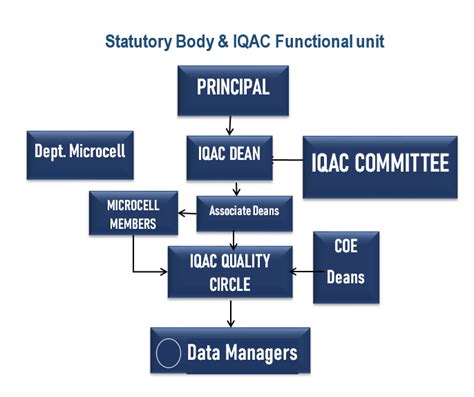 Statutory Body & IQAC Functional unit

PRINCIPAL

Dept. Microcell

IQAC DEAN

IQAC COMMITTEE

MICROCELL MEMBERS

Associate Deans

IQAC QUALITY CIRCLE

COE Deans

Data Managers